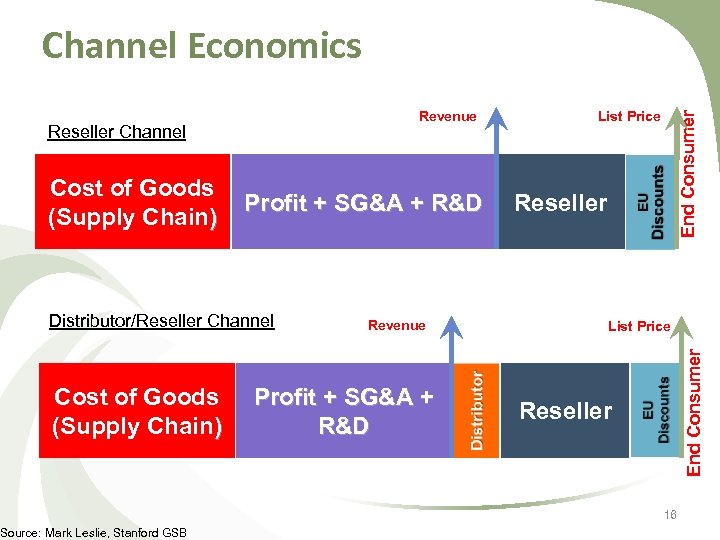 Channel Economics

Reseller Channel

Revenue

List Price

Cost of Goods (Supply Chain)

Profit + SG&A + R&D

Reseller

EU Discounts

End Consumer

Distributor/Reseller Channel

Revenue

List Price

Cost of Goods (Supply Chain)

Profit + SG&A + R&D

Distributor

Reseller

EU Discounts

End Consumer

16

Source: Mark Leslie, Stanford GSB